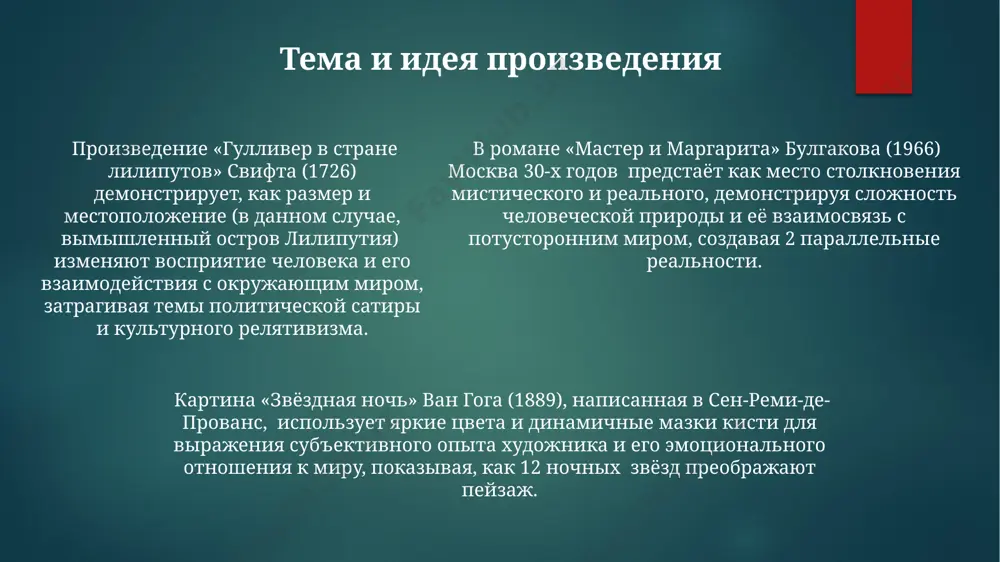 Тема и идея произведения

Произведение «Гулливер в стране лилипутов» Свифта (1726) демонстрирует, как размер и местоположение (в данном случае, вымышленный остров Лилипутия) изменяют восприятие человека и его взаимодействия с окружающим миром, затрагивая темы политической сатиры и культурного релятивизма.

В романе «Мастер и Маргарита» Булгакова (1966) Москва 30-х годов предстаёт как место столкновения мистического и реального, демонстрируя сложность человеческой природы и её взаимосвязь с потусторонним миром, создавая 2 параллельные реальности.

Картина «Звёздная ночь» Ван Гога (1889), написанная в Сен-Реми-де-Прованс, использует яркие цвета и динамичные мазки кисти для выражения субъективного опыта художника и его эмоционального отношения к миру, показывая, как 12 ночных звёзд преображают пейзаж.